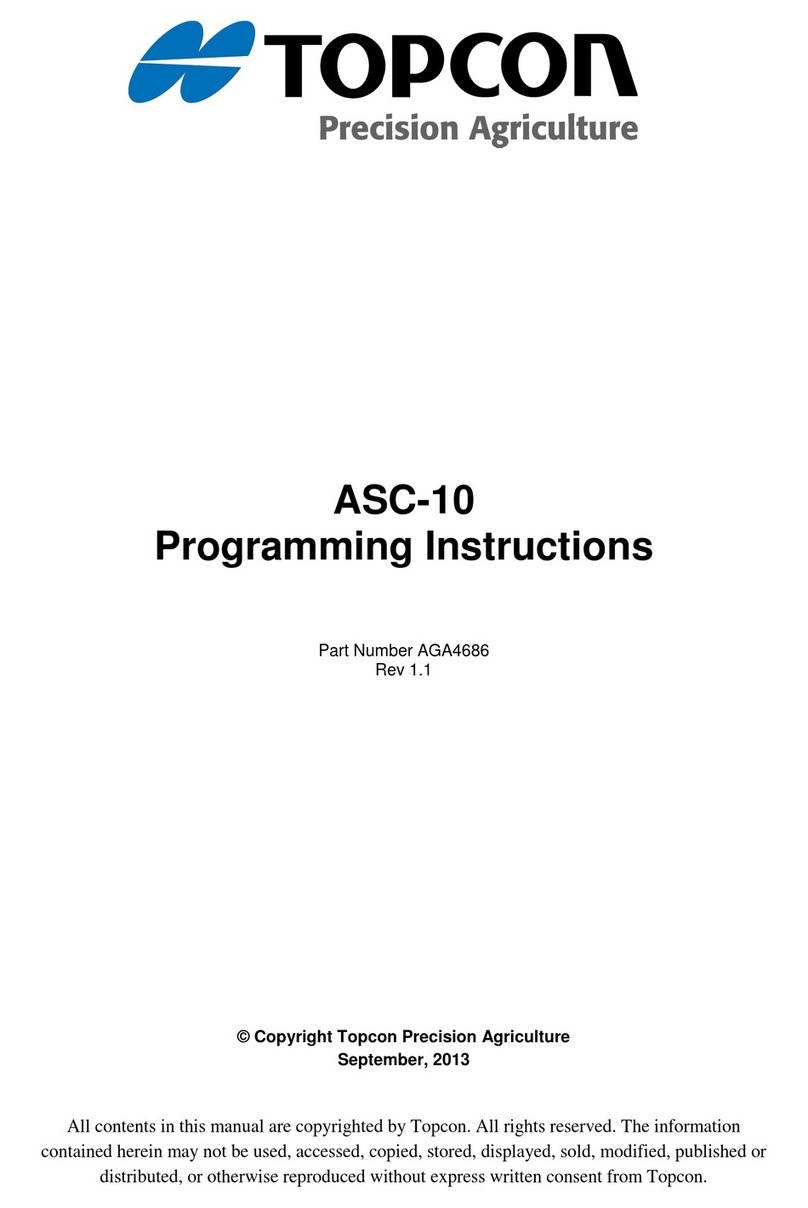 TOPCON
Precision Agriculture

ASC-10
Programming Instructions

Part Number AGA4686
Rev 1.1

© Copyright Topcon Precision Agriculture
September, 2013

All contents in this manual are copyrighted by Topcon. All rights reserved. The information contained herein may not be used, accessed, copied, stored, displayed, sold, modified, published or distributed, or otherwise reproduced without express written consent from Topcon.